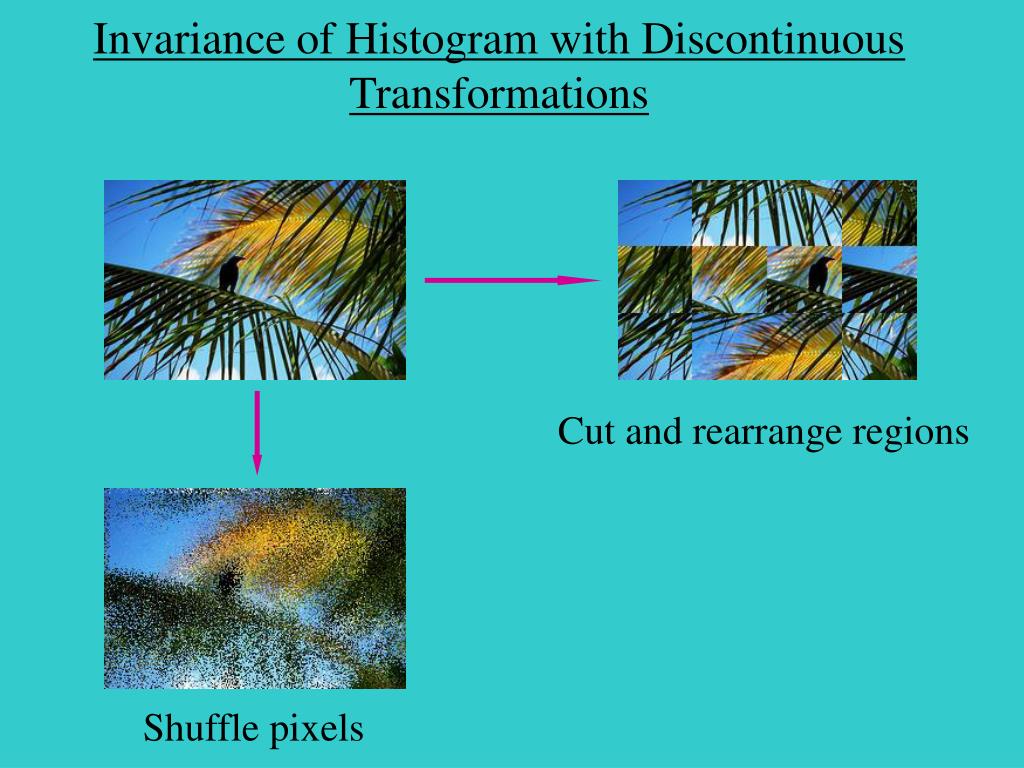 Invariance of Histogram with Discontinuous Transformations

Cut and rearrange regions

Shuffle pixels